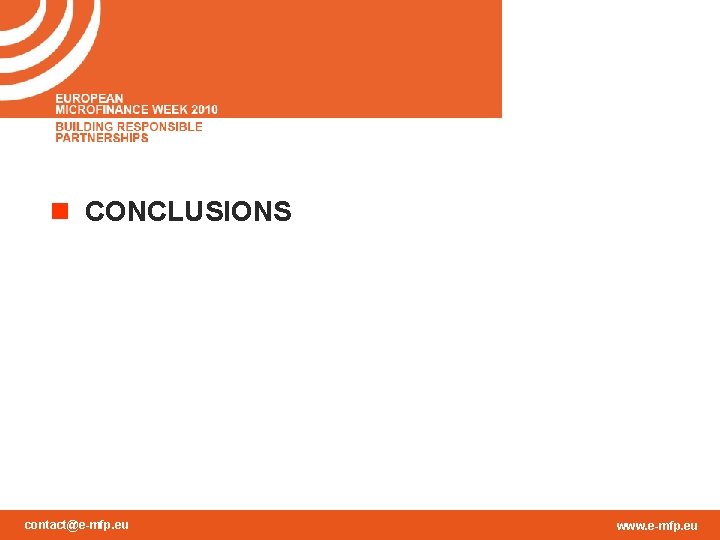 EUROPEAN
MICROFINANCE WEEK 2010
BUILDING RESPONSIBLE
PARTNERSHIPS

CONCLUSIONS

contact@e-mfp.eu

www.e-mfp.eu